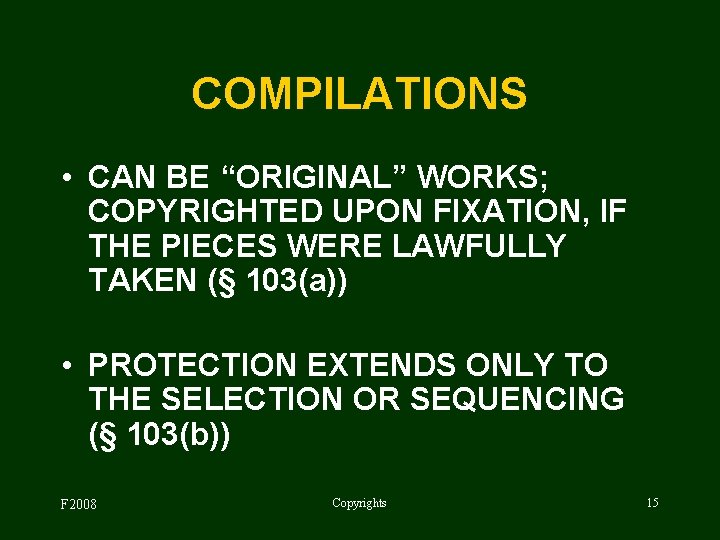 COMPILATIONS

• CAN BE “ORIGINAL” WORKS; COPYRIGHTED UPON FIXATION, IF THE PIECES WERE LAWFULLY TAKEN (§ 103(a))

• PROTECTION EXTENDS ONLY TO THE SELECTION OR SEQUENCING (§ 103(b))

F2008

Copyrights

15